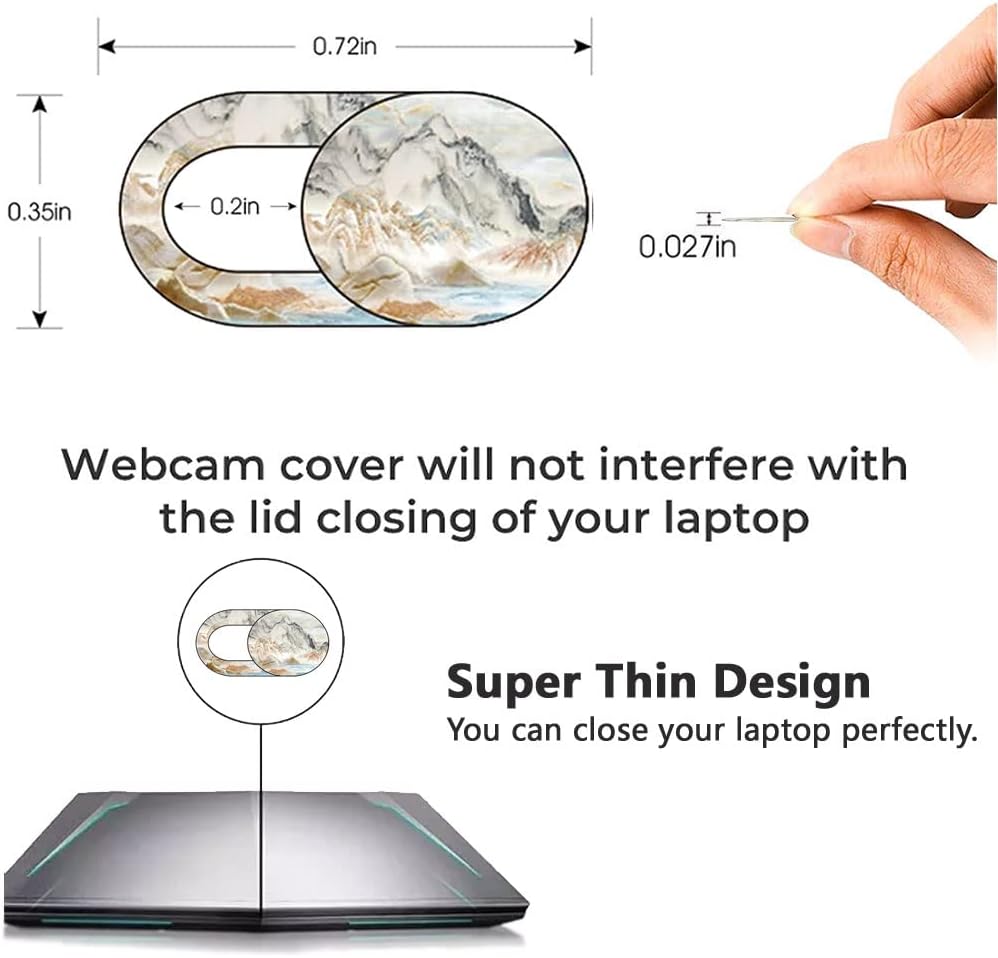 0.72in

0.35in

0.2in

0.027in

Webcam cover will not interfere with the lid closing of your laptop

Super Thin Design
You can close your laptop perfectly.